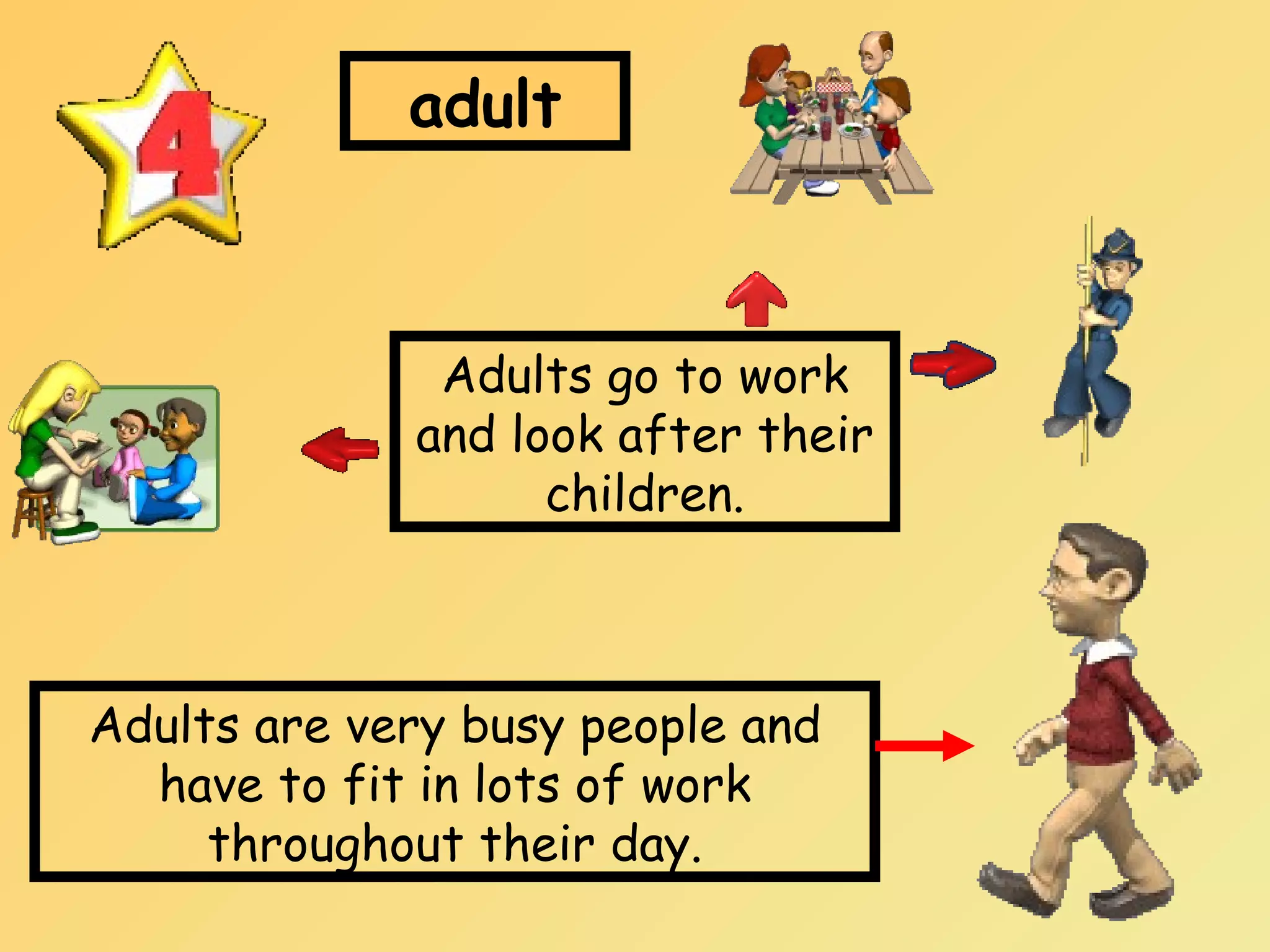 4

adult

Adults go to work and look after their children.

Adults are very busy people and have to fit in lots of work throughout their day.